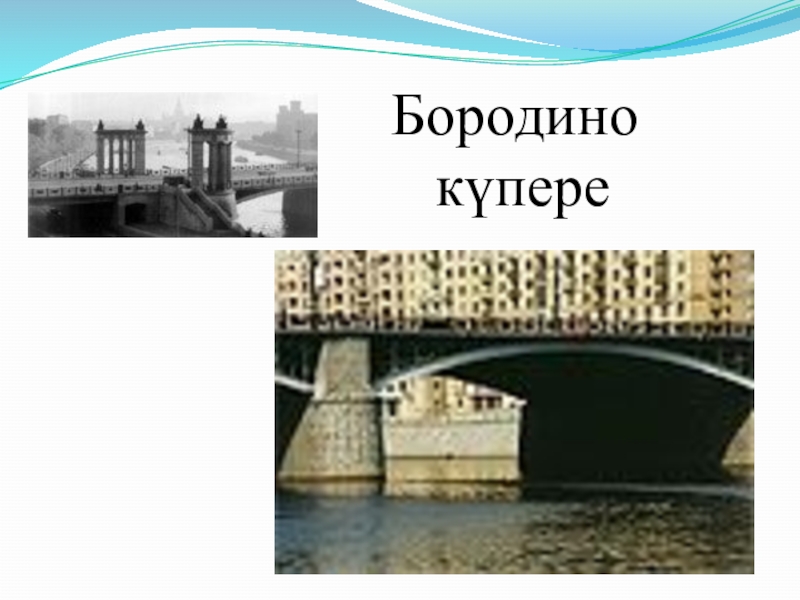 Бородино күпере